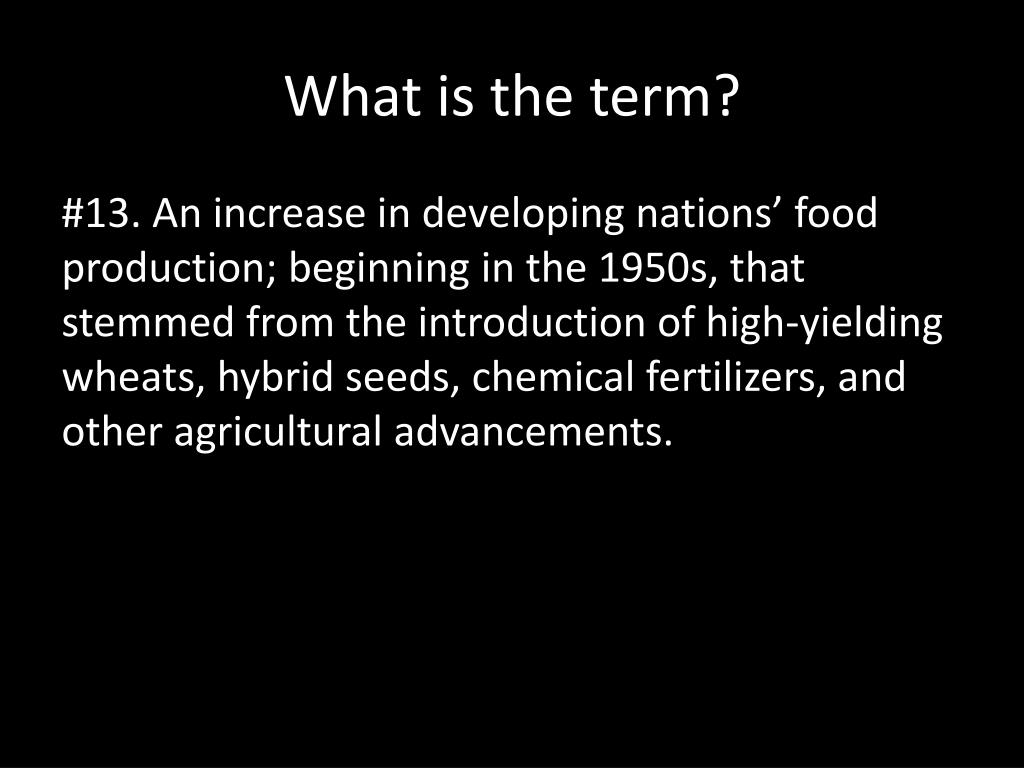 What is the term?

#13. An increase in developing nations’ food production; beginning in the 1950s, that stemmed from the introduction of high-yielding wheats, hybrid seeds, chemical fertilizers, and other agricultural advancements.